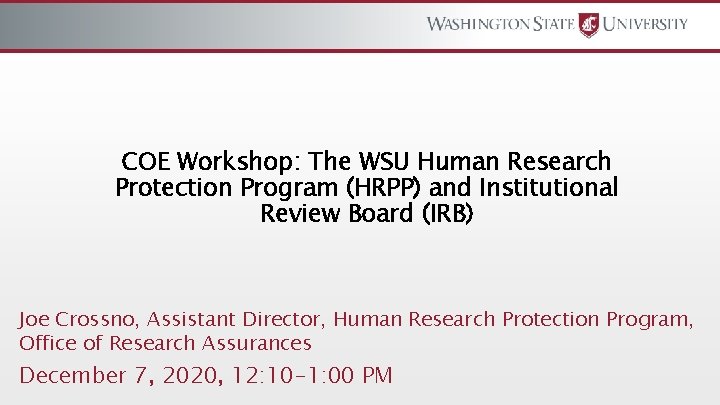 WASHINGTON STATE UNIVERSITY

COE Workshop: The WSU Human Research Protection Program (HRPP) and Institutional Review Board (IRB)

Joe Crossno, Assistant Director, Human Research Protection Program, Office of Research Assurances

December 7, 2020, 12:10-1:00 PM